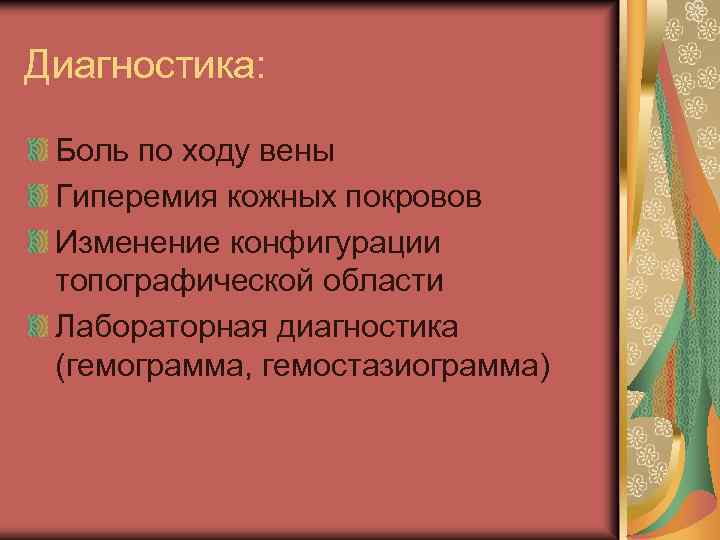 Диагностика:

Боль по ходу вены

Гиперемия кожных покровов

Изменение конфигурации топографической области

Лабораторная диагностика (гемограмма, гемостазиограмма)